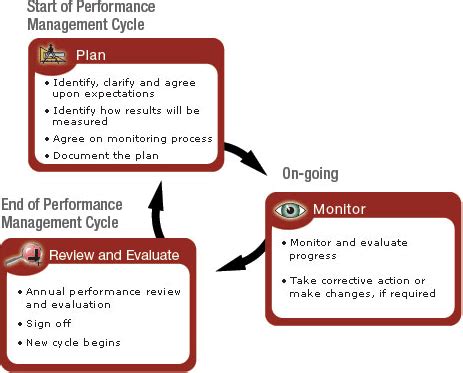 Start of Performance Management Cycle

Plan

• Identify, clarify and agree upon expectations
• Identify how results will be measured
• Agree on monitoring process
• Document the plan

On-going

Monitor

• Monitor and evaluate progress
• Take corrective action or make changes, if required

End of Performance Management Cycle

Review and Evaluate

• Annual performance review and evaluation
• Sign off
• New cycle begins